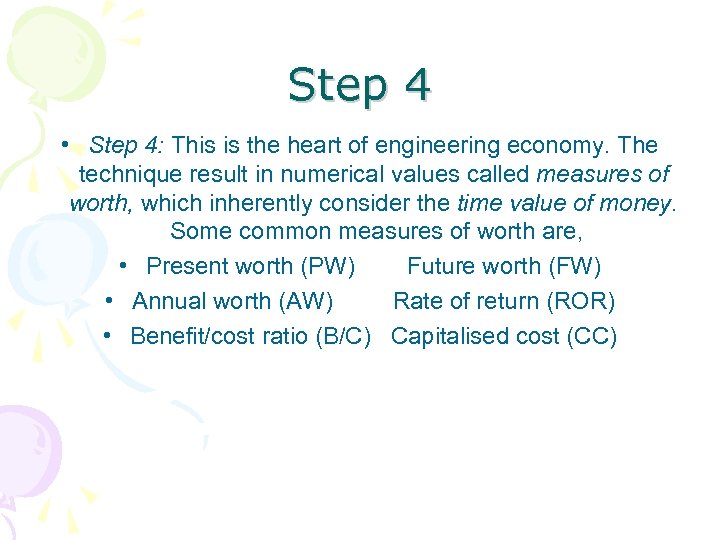 Step 4

• Step 4: This is the heart of engineering economy. The technique result in numerical values called measures of worth, which inherently consider the time value of money. Some common measures of worth are,

• Present worth (PW)    Future worth (FW)
• Annual worth (AW)    Rate of return (ROR)
• Benefit/cost ratio (B/C)    Capitalised cost (CC)